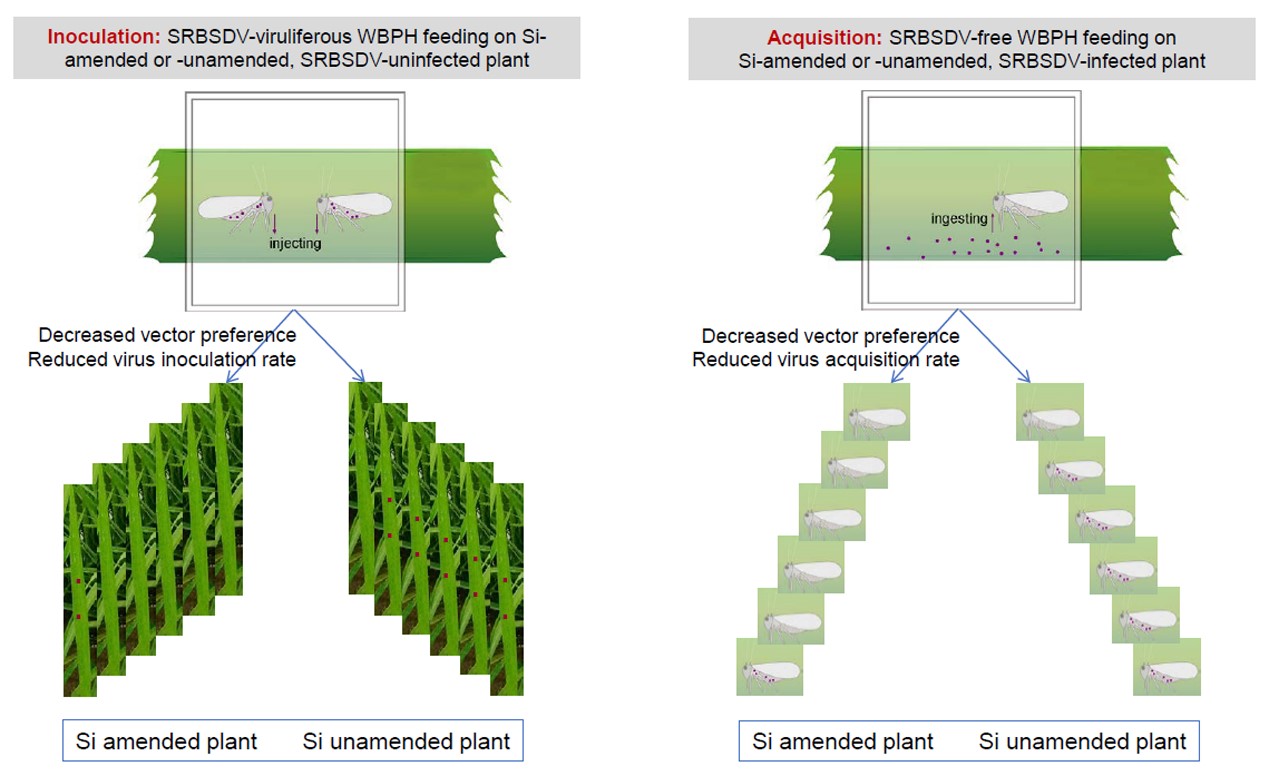 Inoculation: SRBSDV-viruliferous WBPH feeding on Si-amended or -unamended, SRBSDV-uninfected plant

injecting

Decreased vector preference
Reduced virus inoculation rate

Si amended plant Si unamended plant

Acquisition: SRBSDV-free WBPH feeding on Si-amended or -unamended, SRBSDV-infected plant

ingesting

Decreased vector preference
Reduced virus acquisition rate

Si amended plant Si unamended plant